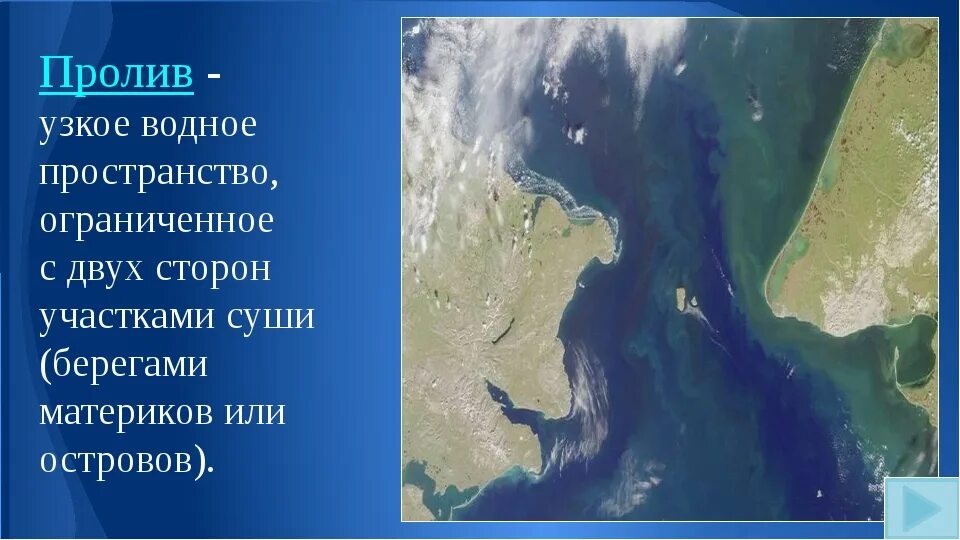 Пролив - узкое водное пространство, ограниченное с двух сторон участками суши (берегами материков или островов).